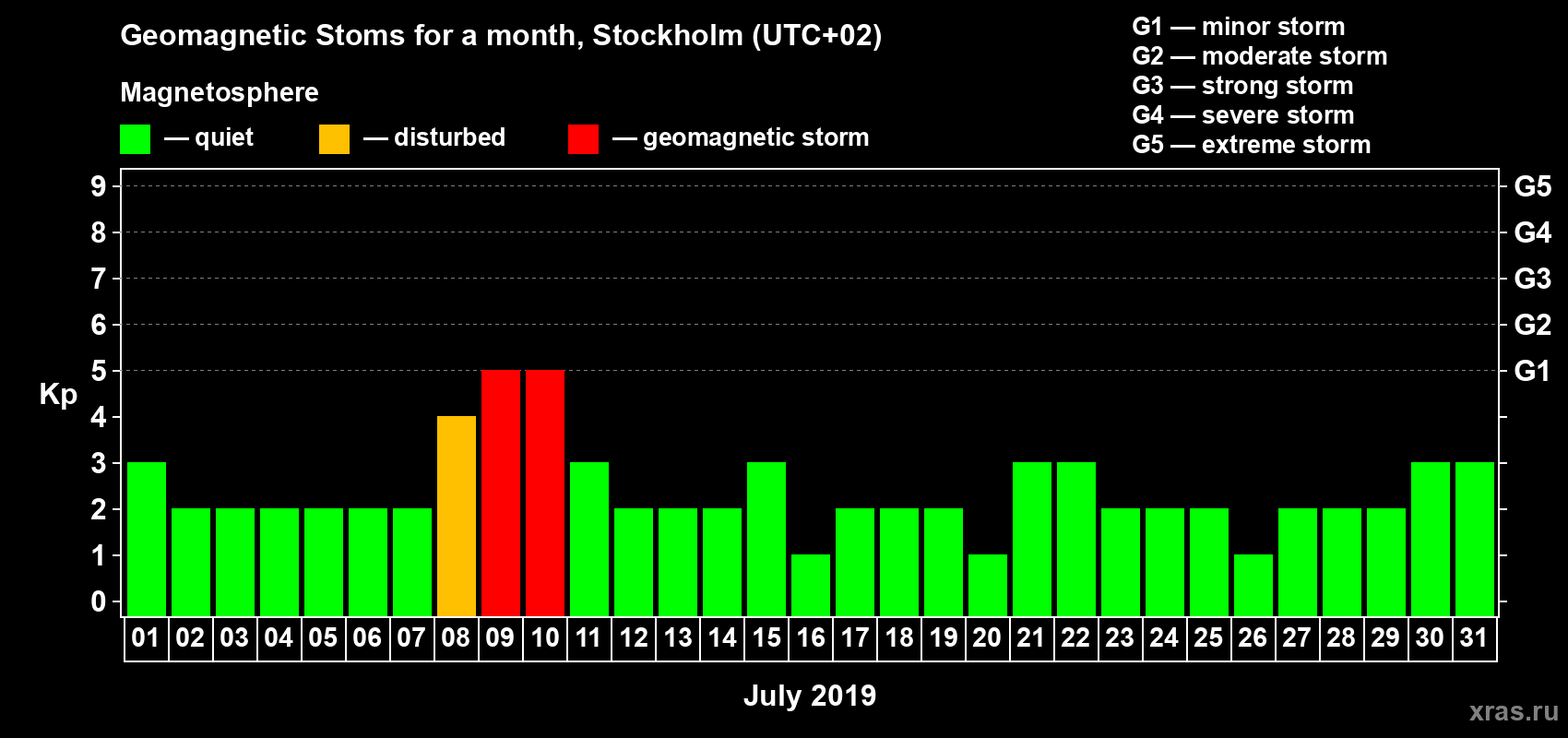 Geomagnetic Stoms for a month, Stockholm (UTC+02)

Magnetosphere

— quiet — disturbed — geomagnetic storm

G1 — minor storm
G2 — moderate storm
G3 — strong storm
G4 — severe storm
G5 — extreme storm

Kp

9
8
7
6
5
4
3
2
1
0

G5
G4
G3
G2
G1

01 02 03 04 05 06 07 08 09 10 11 12 13 14 15 16 17 18 19 20 21 22 23 24 25 26 27 28 29 30 31

July 2019

xras.ru